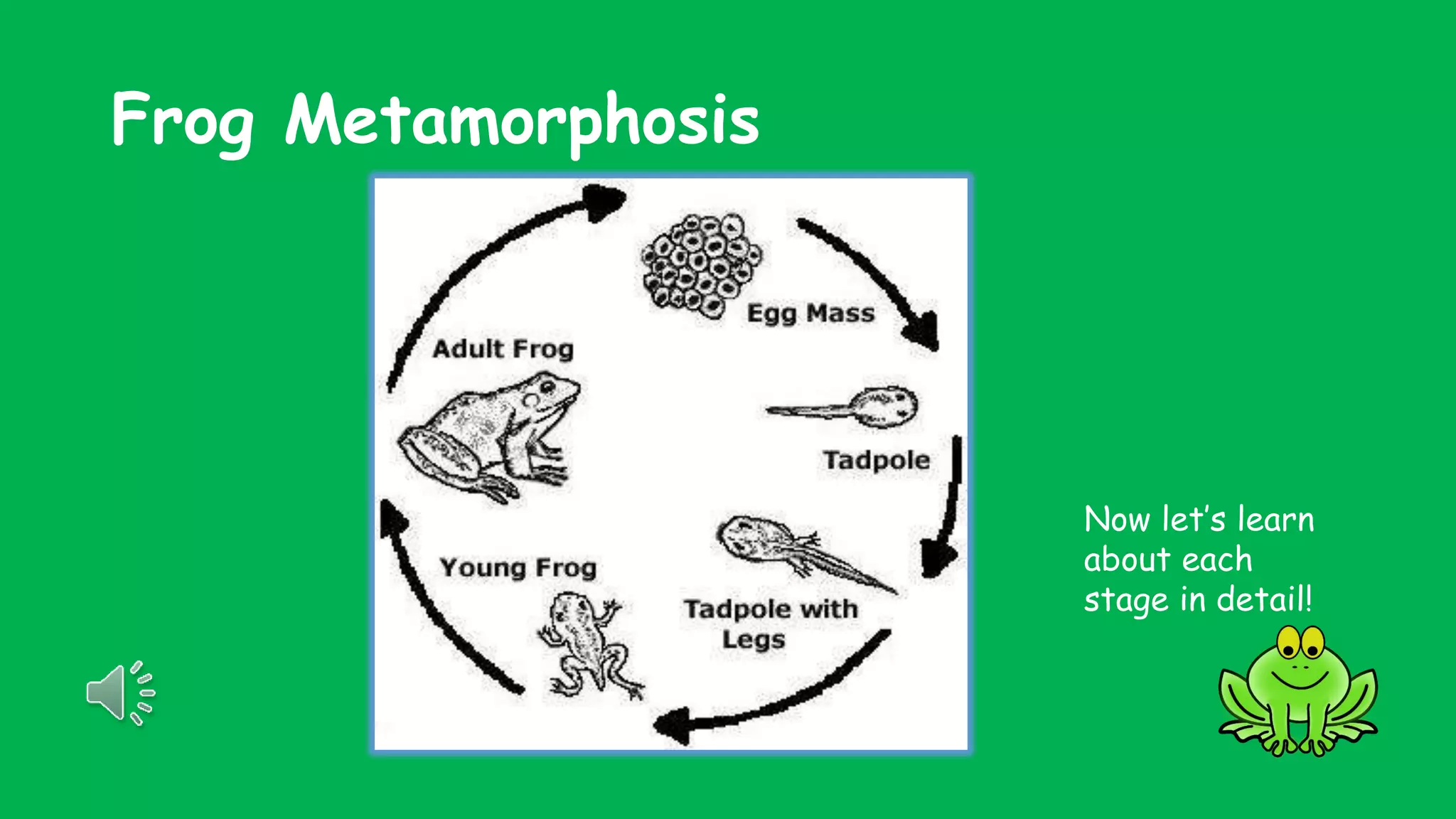 Frog Metamorphosis

Egg Mass

Tadpole

Tadpole with Legs

Young Frog

Adult Frog

Now let's learn about each stage in detail!